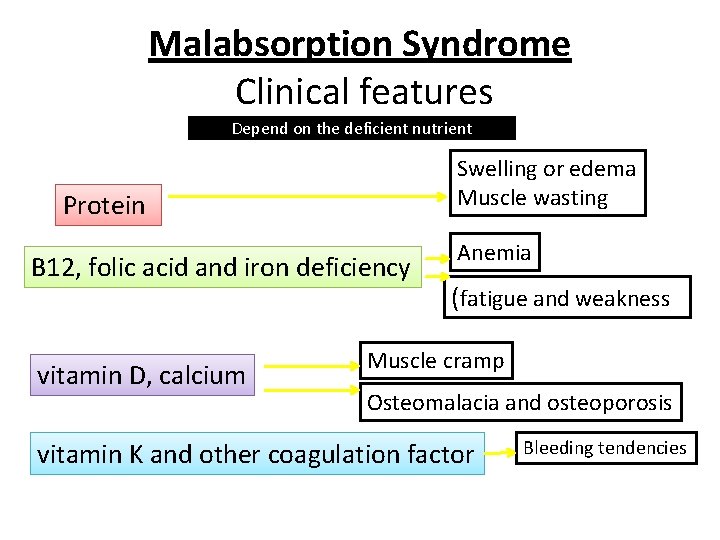 Malabsorption Syndrome
Clinical features
Depend on the deficient nutrient

Protein

Swelling or edema
Muscle wasting

B12, folic acid and iron deficiency

Anemia

(fatigue and weakness

vitamin D, calcium

Muscle cramp

Osteomalacia and osteoporosis

vitamin K and other coagulation factor

Bleeding tendencies